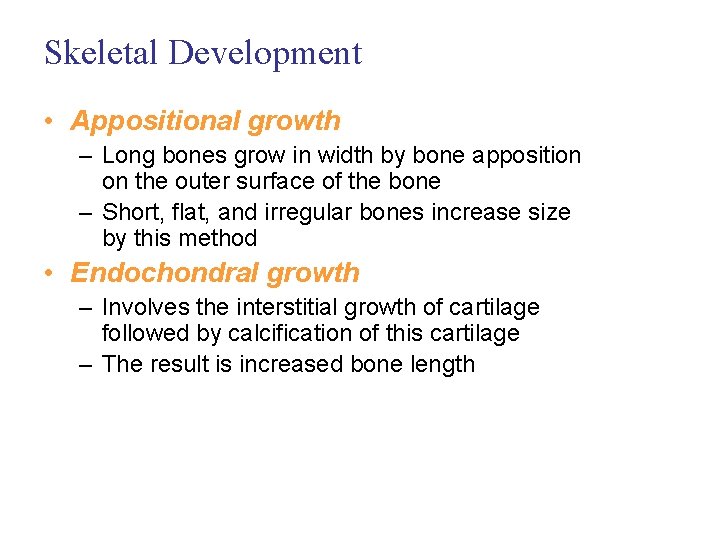 Skeletal Development

• Appositional growth
– Long bones grow in width by bone apposition on the outer surface of the bone
– Short, flat, and irregular bones increase size by this method

• Endochondral growth
– Involves the interstitial growth of cartilage followed by calcification of this cartilage
– The result is increased bone length